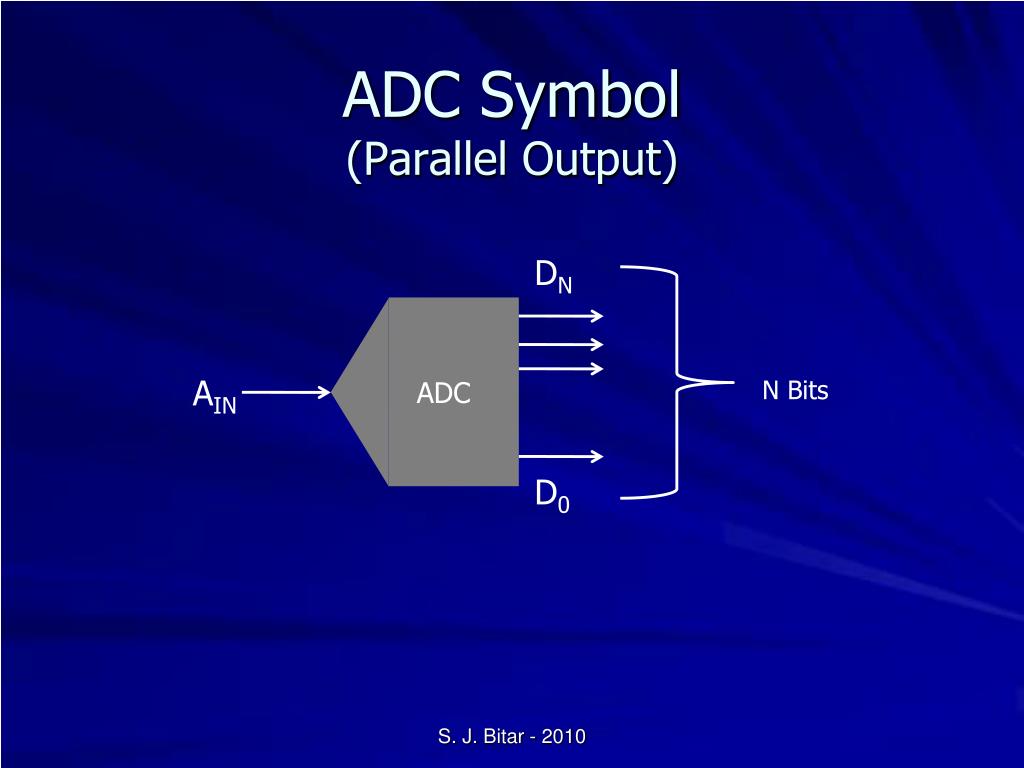 ADC Symbol
(Parallel Output)

$D_N$

$A_{IN}$

ADC

N Bits

$D_0$

S. J. Bitar - 2010